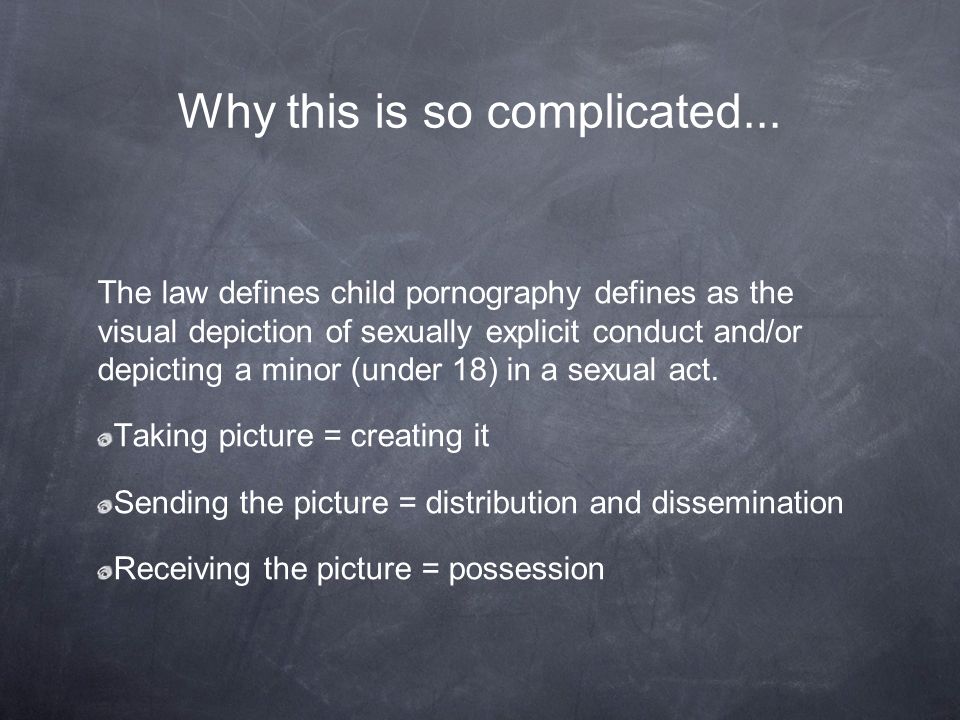 Why this is so complicated...

The law defines child pornography defines as the visual depiction of sexually explicit conduct and/or depicting a minor (under 18) in a sexual act.

Taking picture = creating it

Sending the picture = distribution and dissemination

Receiving the picture = possession